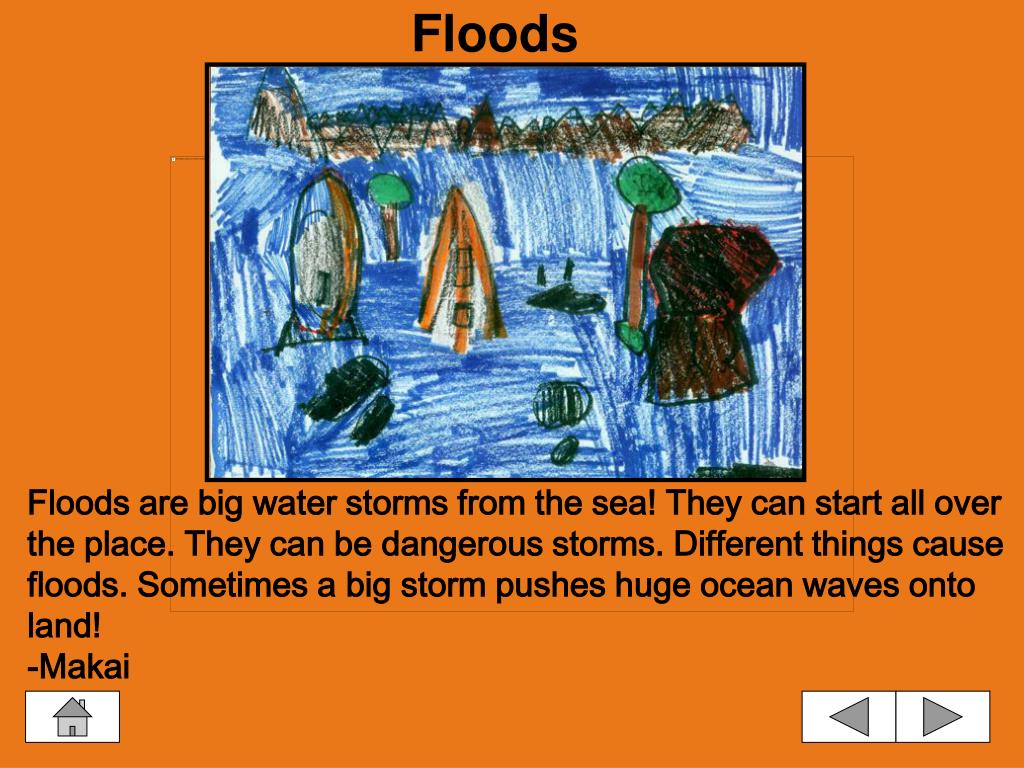 Floods

Floods are big water storms from the sea! They can start all over the place. They can be dangerous storms. Different things cause floods. Sometimes a big storm pushes huge ocean waves onto land!
-Makai